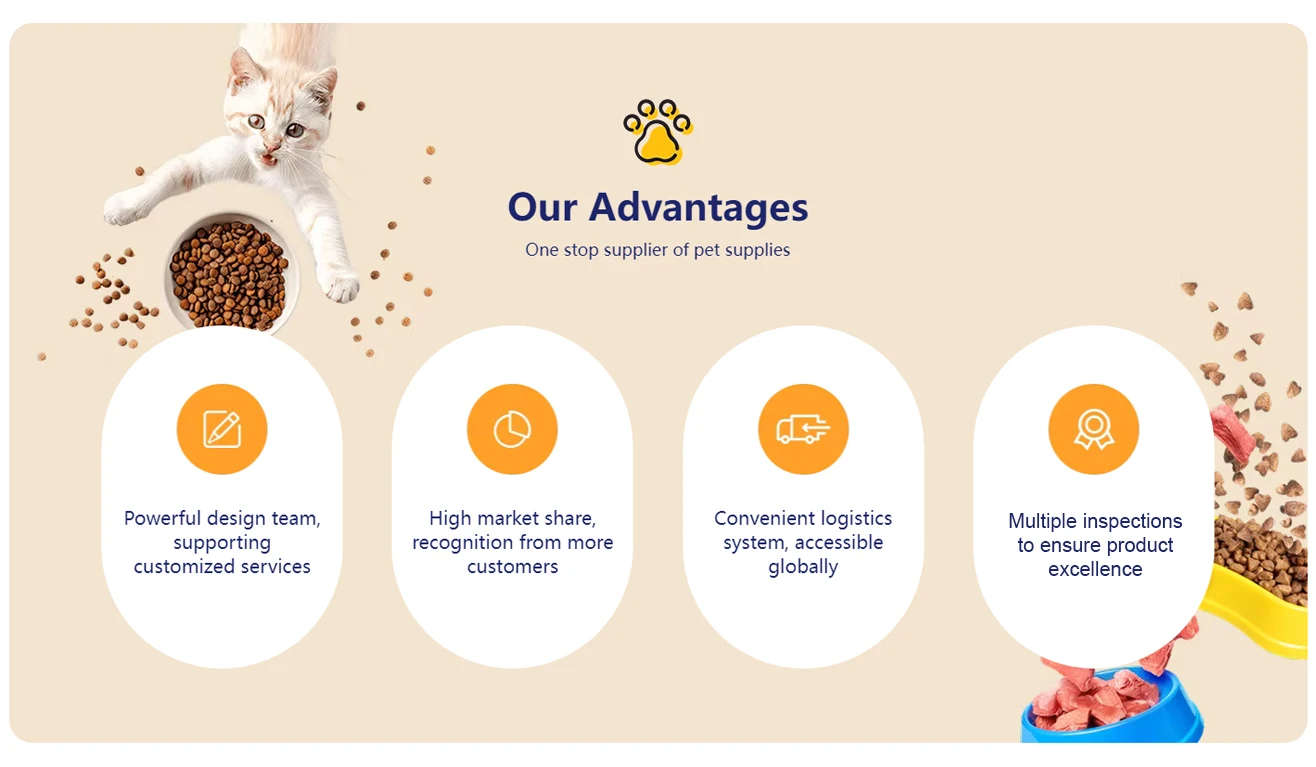 Our Advantages

One stop supplier of pet supplies

Powerful design team, supporting customized services

High market share, recognition from more customers

Convenient logistics system, accessible globally

Multiple inspections to ensure product excellence